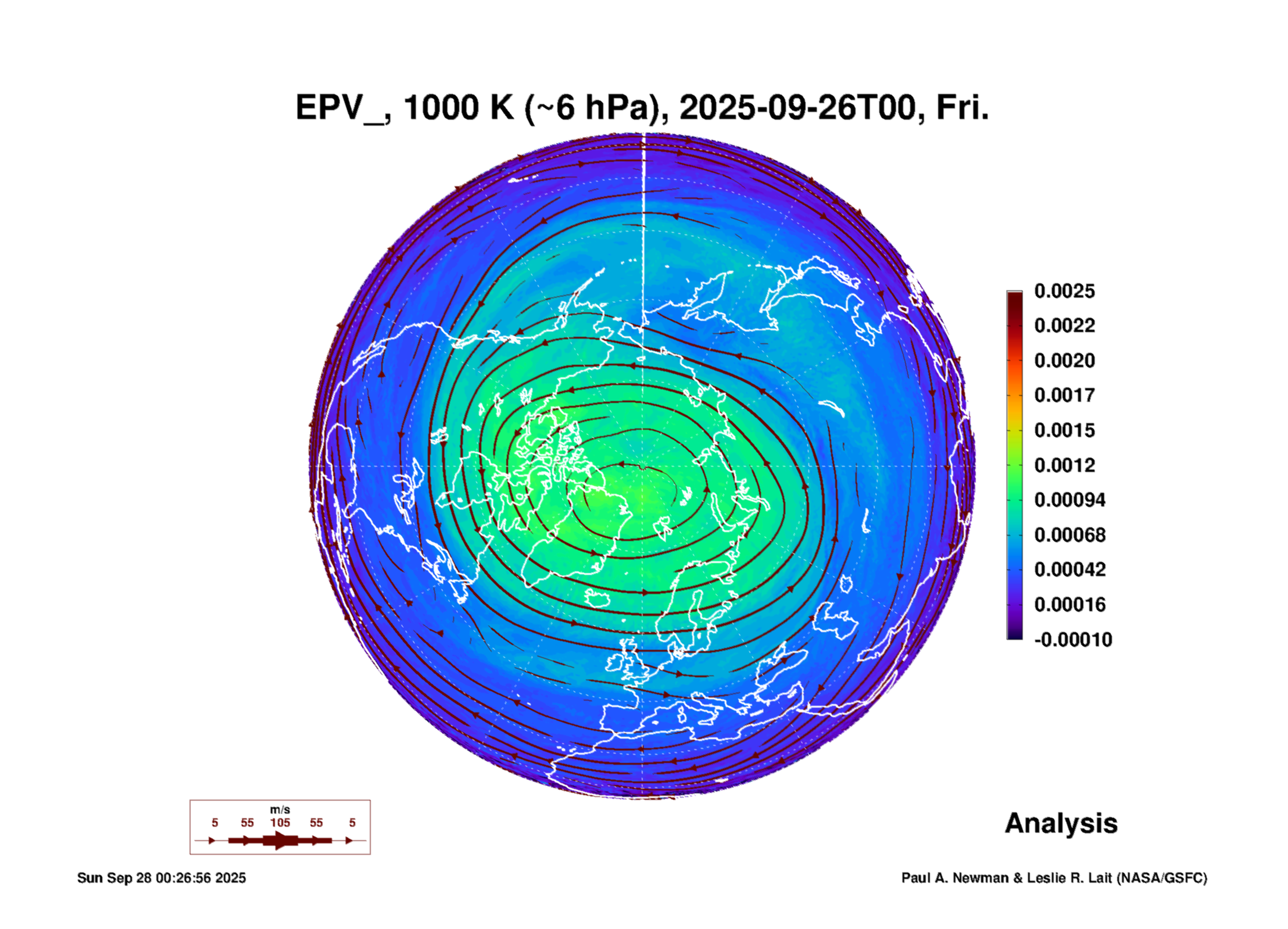 EPV_, 1000 K (~6 hPa), 2025-09-26T00, Fri.

0.0025
0.0022
0.0020
0.0017
0.0015
0.0012
0.00094
0.00068
0.00042
0.00016
-0.00010

m/s
5 55 105 55 5

Analysis

Sun Sep 28 00:26:56 2025

Paul A. Newman & Leslie R. Lait (NASA/GSFC)